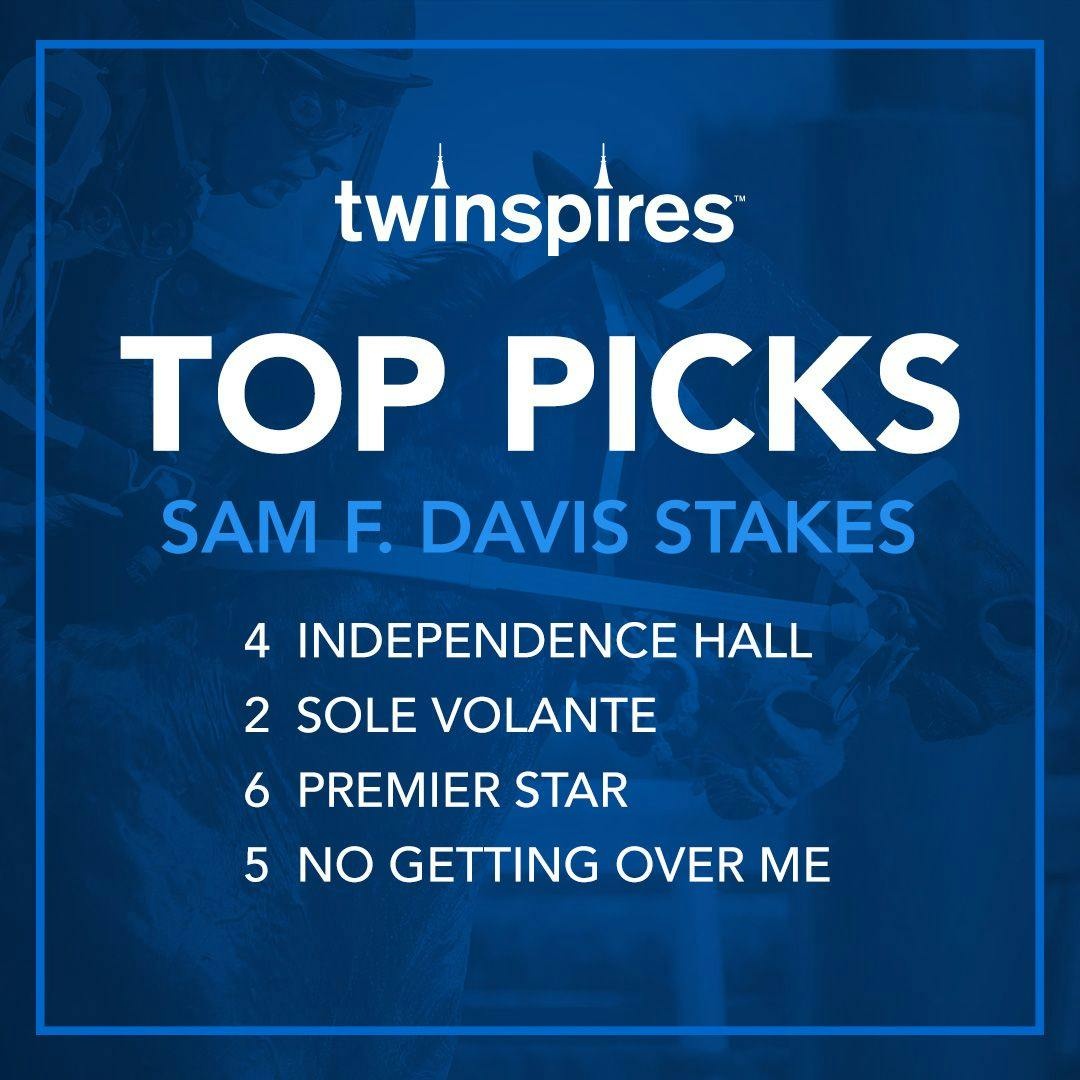 twinspires™

TOP PICKS

SAM F. DAVIS STAKES

4 INDEPENDENCE HALL
2 SOLE VOLANTE
6 PREMIER STAR
5 NO GETTING OVER ME